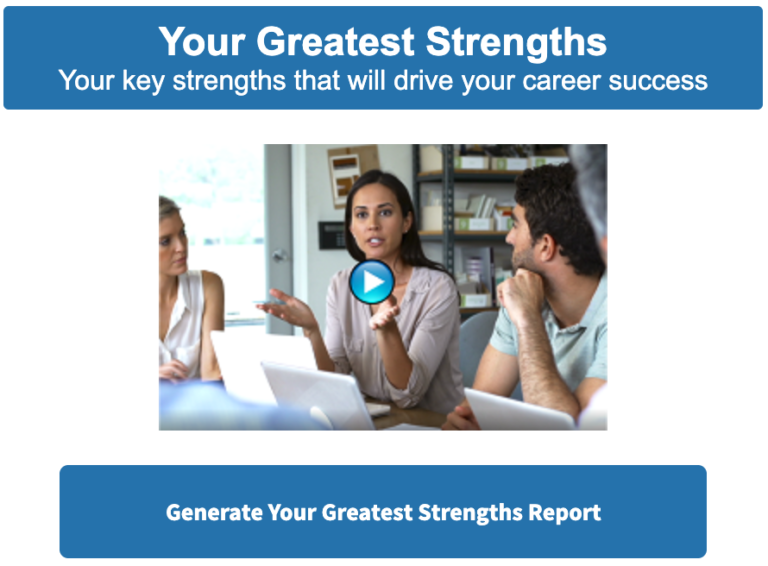 Your Greatest Strengths
Your key strengths that will drive your career success

Generate Your Greatest Strengths Report